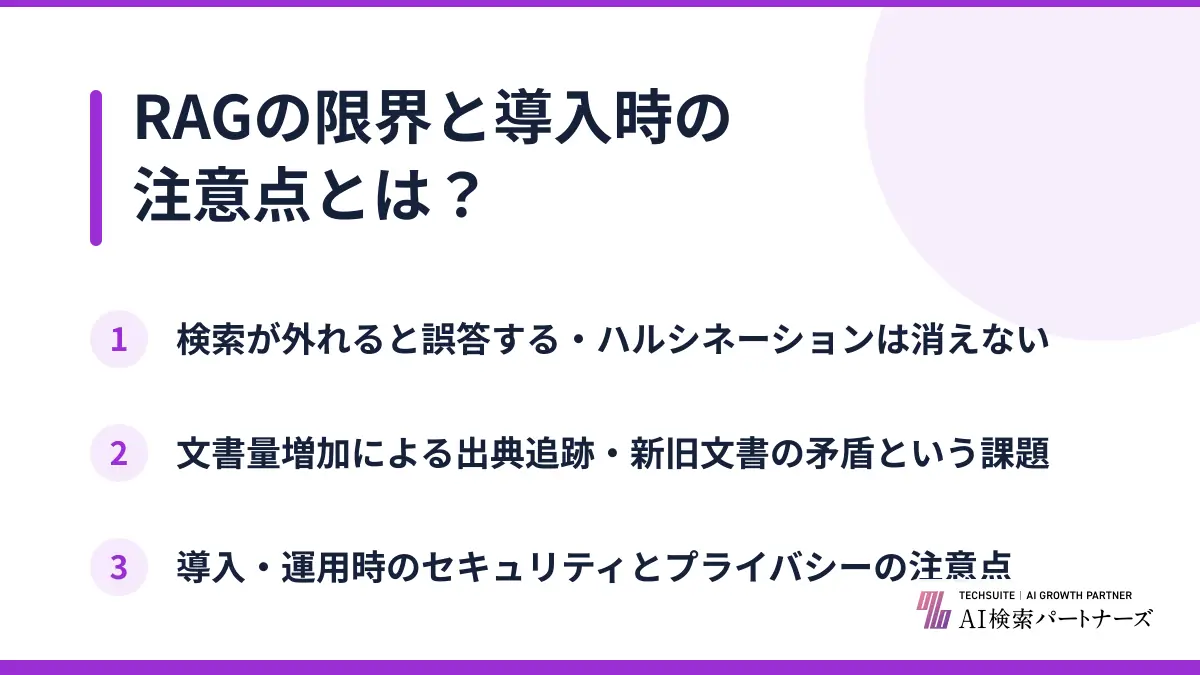 RAGの限界と導入時の注意点とは？

1 検索が外れると誤答する・ハルシネーションは消えない

2 文書量増加による出典追跡・新旧文書の矛盾という課題

3 導入・運用時のセキュリティとプライバシーの注意点

TECHSUITE | AI GROWTH PARTNER
AI検索パートナーズ